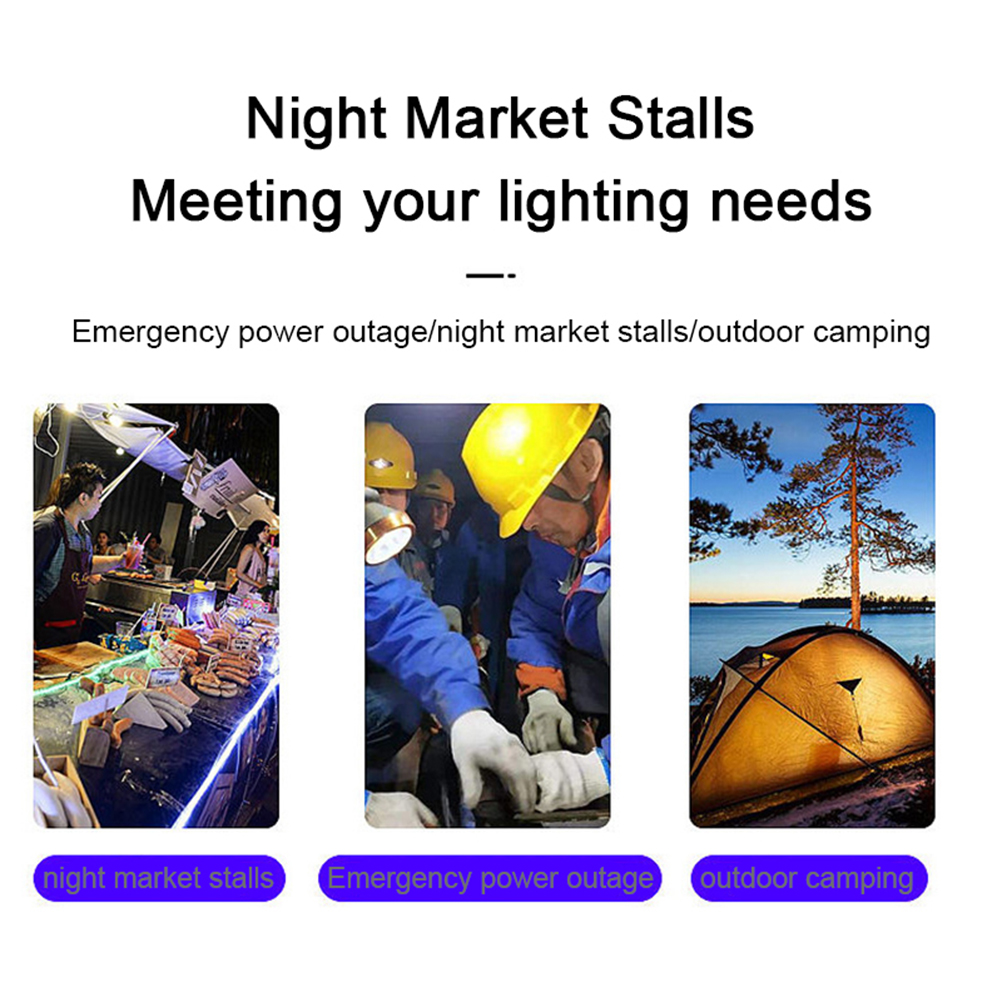 Night Market Stalls
Meeting your lighting needs

Emergency power outage/night market stalls/outdoor camping

night market stalls

Emergency power outage

outdoor camping